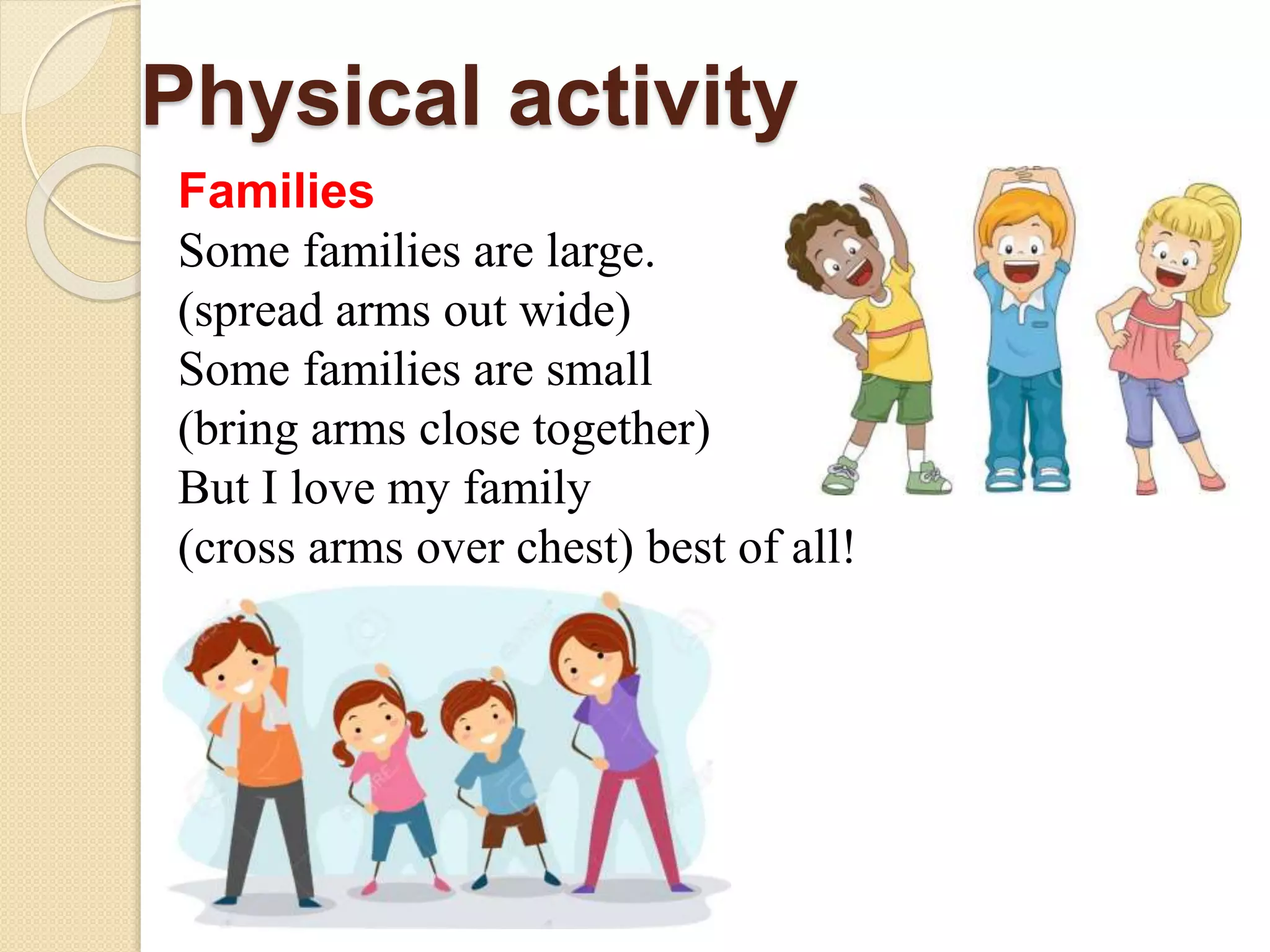 Physical activity

Families
Some families are large.
(spread arms out wide)
Some families are small
(bring arms close together)
But I love my family
(cross arms over chest) best of all!